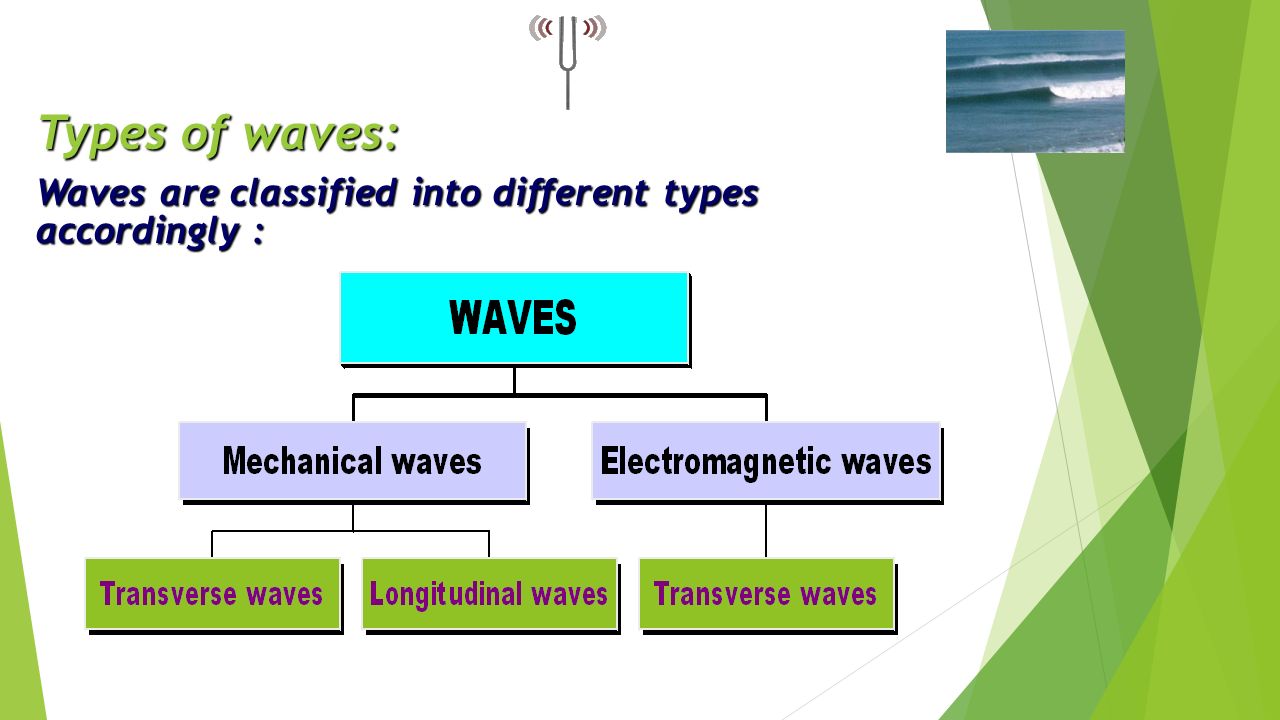 Types of waves:

Waves are classified into different types accordingly :

WAVES

Mechanical waves

Electromagnetic waves

Transverse waves

Longitudinal waves

Transverse waves